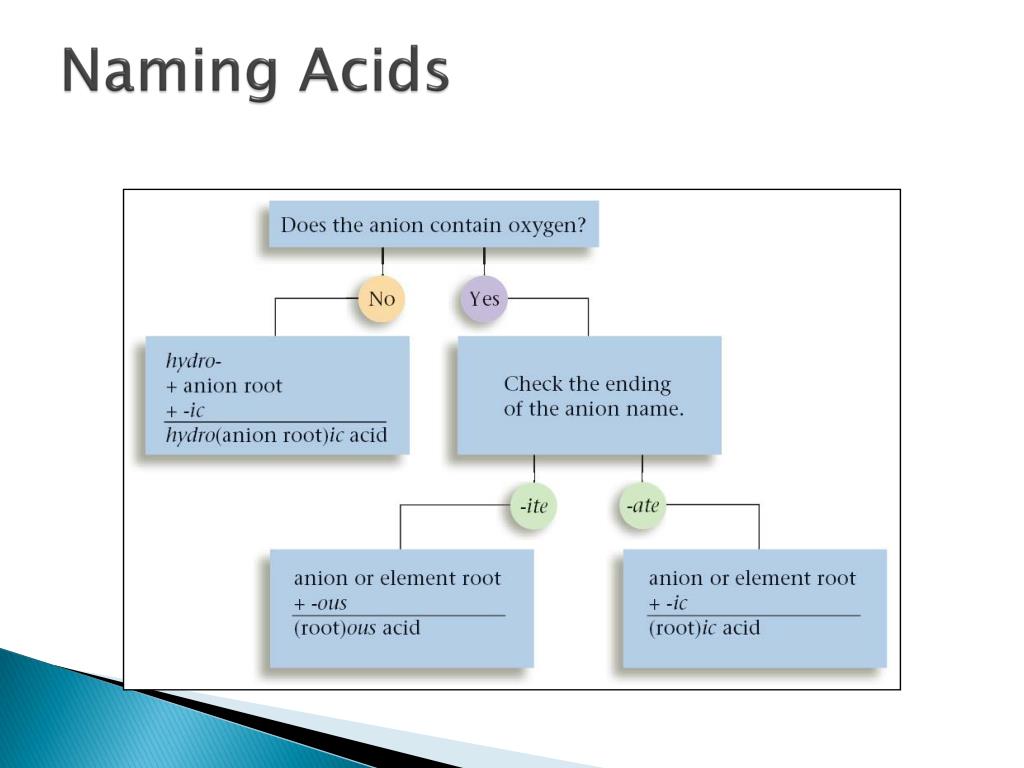 Naming Acids

Does the anion contain oxygen?

No

Yes

hydro-
+ anion root
+ -ic
hydro(anion root)ic acid

Check the ending of the anion name.

-ite

-ate

anion or element root
+ -ous
(root)ous acid

anion or element root
+ -ic
(root)ic acid